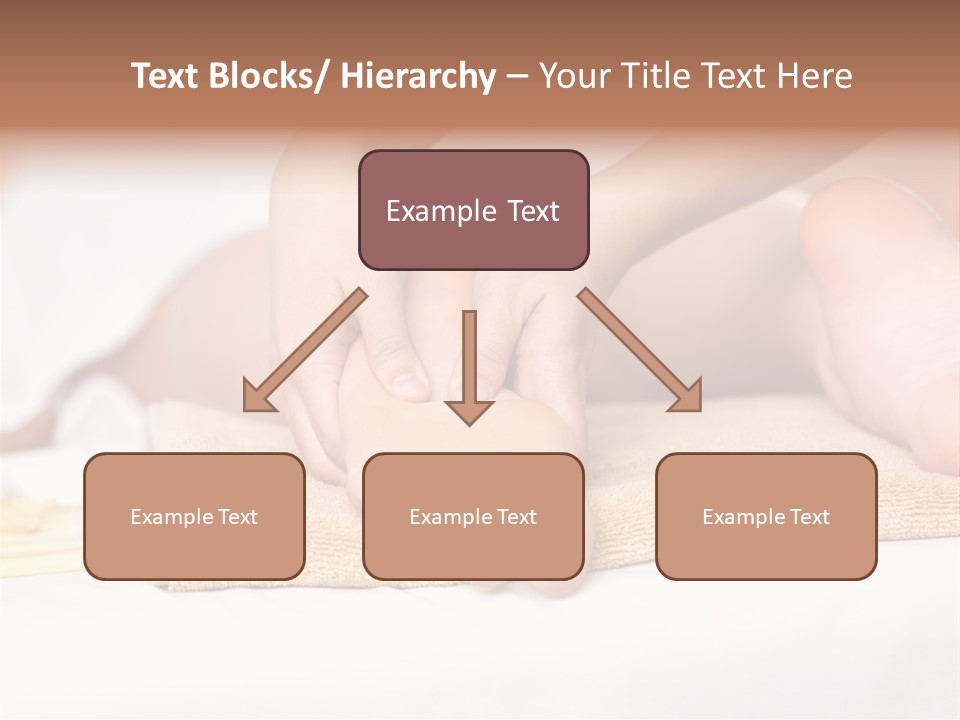 Text Blocks/ Hierarchy – Your Title Text Here

Example Text

Example Text

Example Text

Example Text